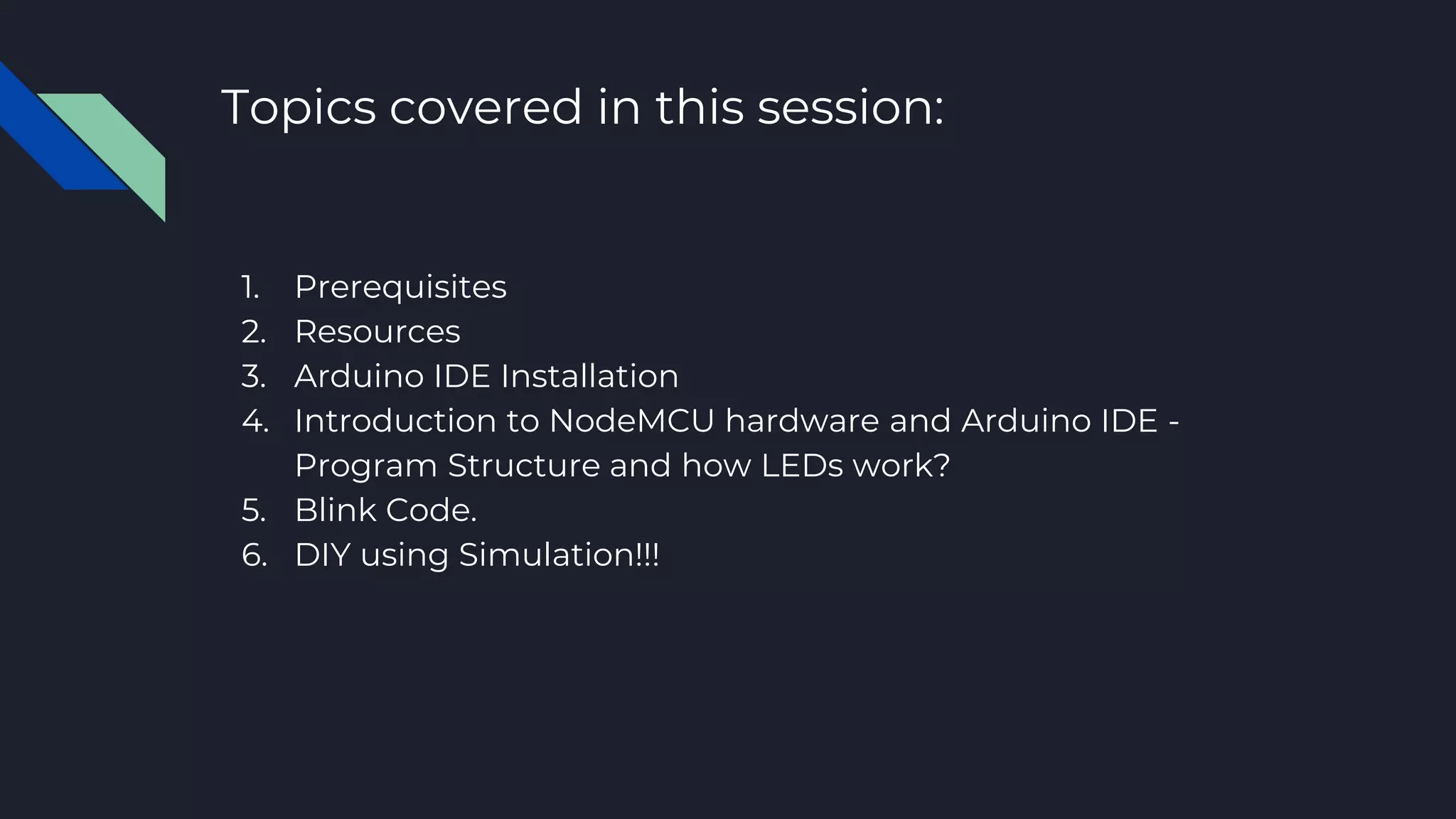 Topics covered in this session:

1. Prerequisites
2. Resources
3. Arduino IDE Installation
4. Introduction to NodeMCU hardware and Arduino IDE - Program Structure and how LEDs work?
5. Blink Code.
6. DIY using Simulation!!!